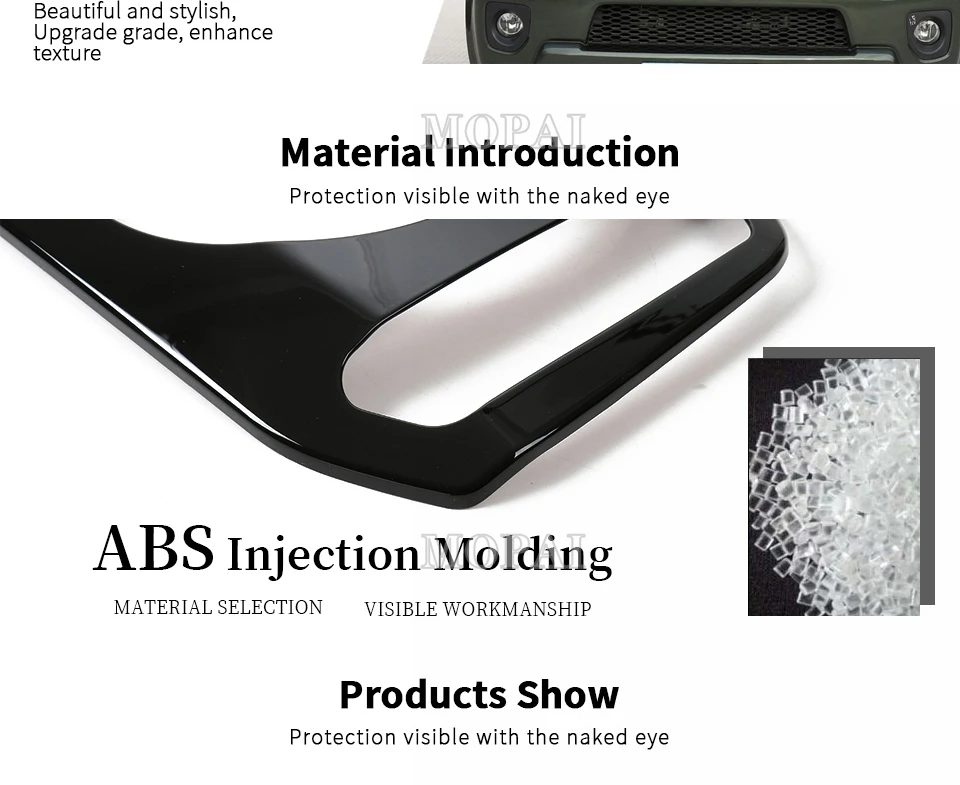 Beautiful and stylish,
Upgrade grade, enhance texture

MOPAI

Material Introduction

Protection visible with the naked eye

ABS Injection Molding

MOPAI

MATERIAL SELECTION

VISIBLE WORKMANSHIP

Products Show

Protection visible with the naked eye